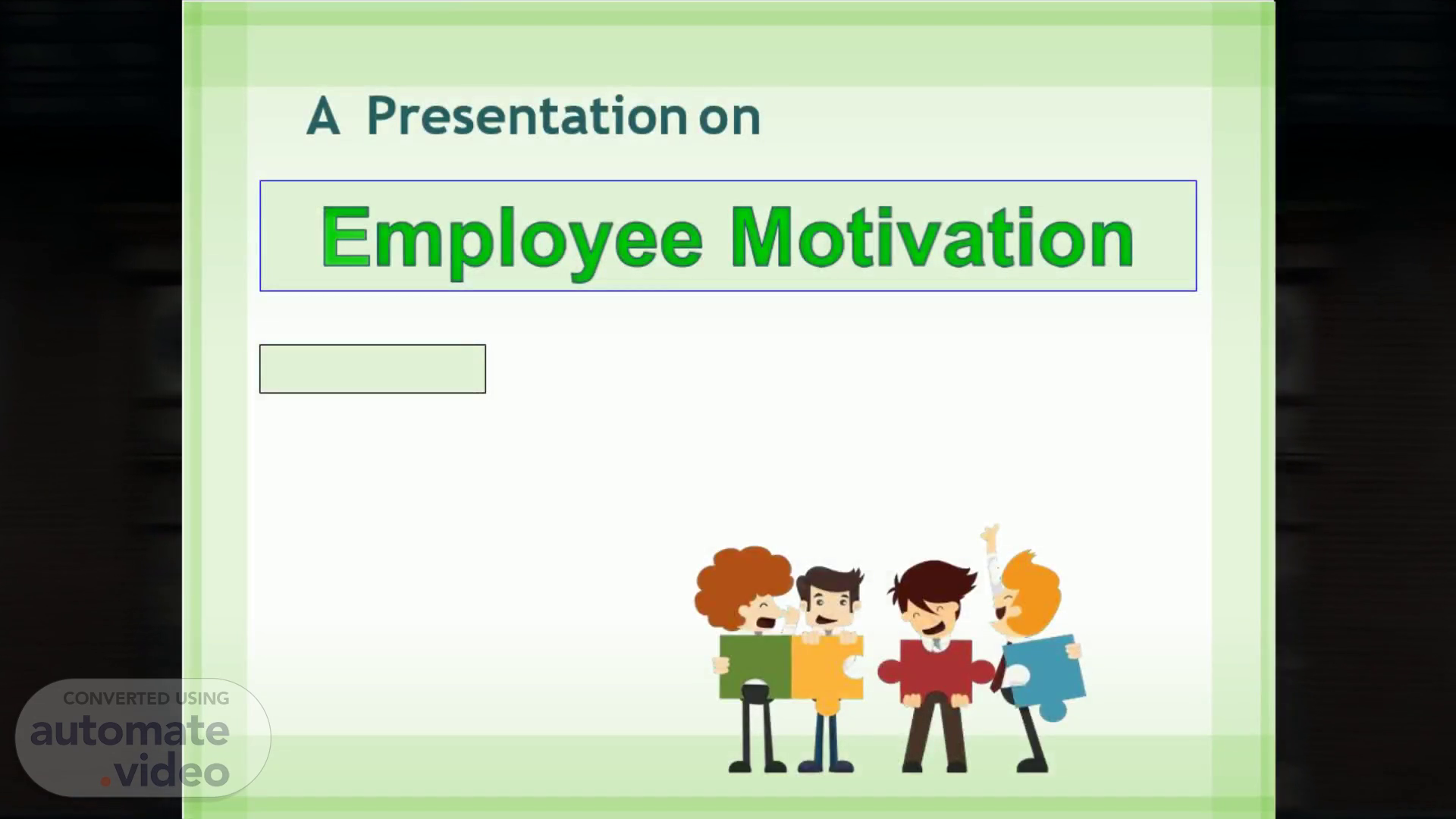 A Presentation on

Employee Motivation

CONVERTED USING
automate
.video